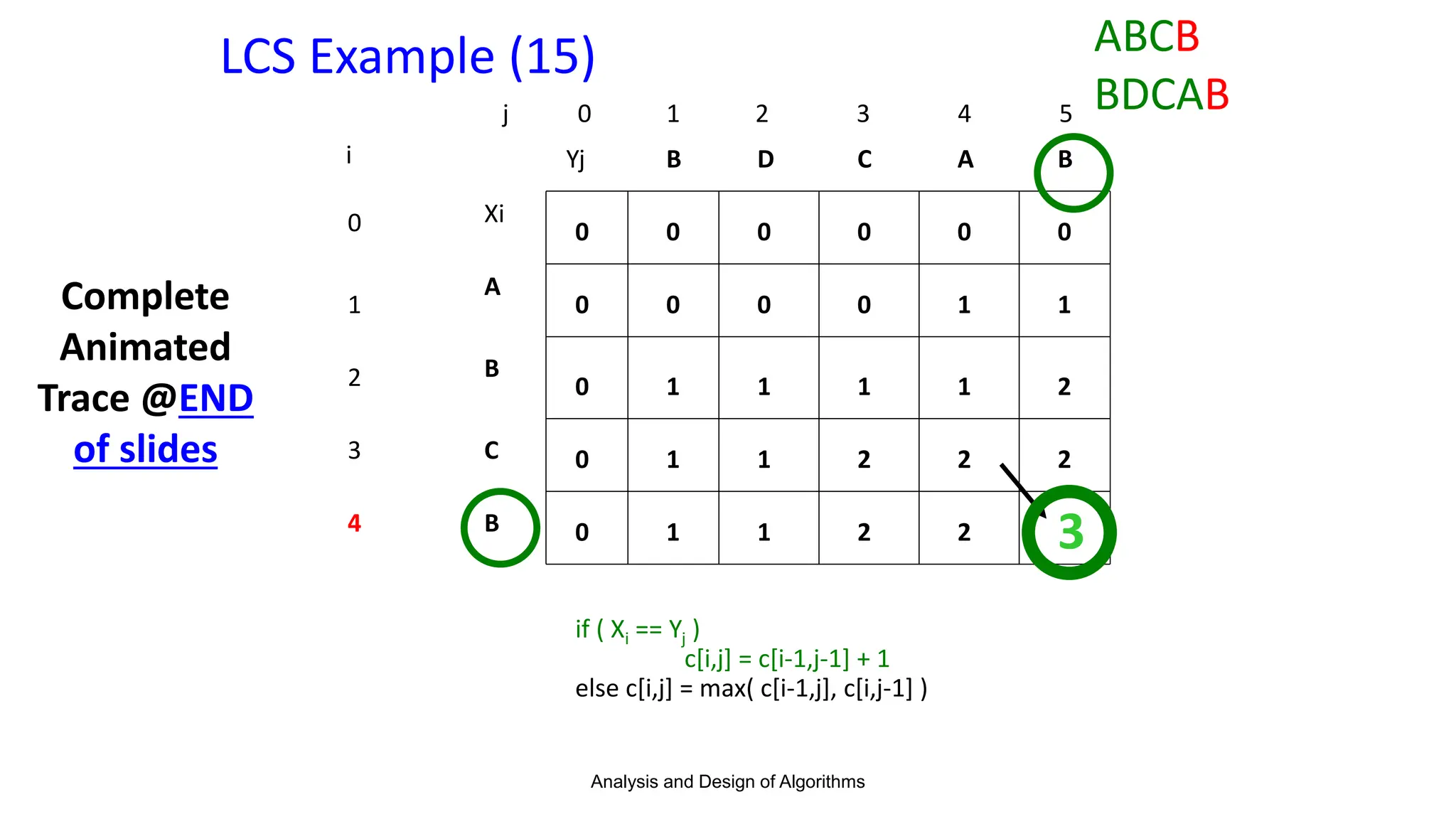 LCS Example (15)

ABCB
BDCAB

Complete Animated Trace @END of slides

| i | j | 0 | 1 | 2 | 3 | 4 | 5 |
|---|---|---|---|---|---|---|---|
| | | Yj | B | D | C | A | B |
| 0 | Xi | 0 | 0 | 0 | 0 | 0 | 0 |
| 1 | A | 0 | 0 | 0 | 0 | 1 | 1 |
| 2 | B | 0 | 1 | 1 | 1 | 1 | 2 |
| 3 | C | 0 | 1 | 1 | 2 | 2 | 2 |
| 4 | B | 0 | 1 | 1 | 2 | 2 | 3 |

if ( $X_i$ == $Y_j$ )
c[i,j] = c[i-1,j-1] + 1
else c[i,j] = max( c[i-1,j], c[i,j-1] )

Analysis and Design of Algorithms